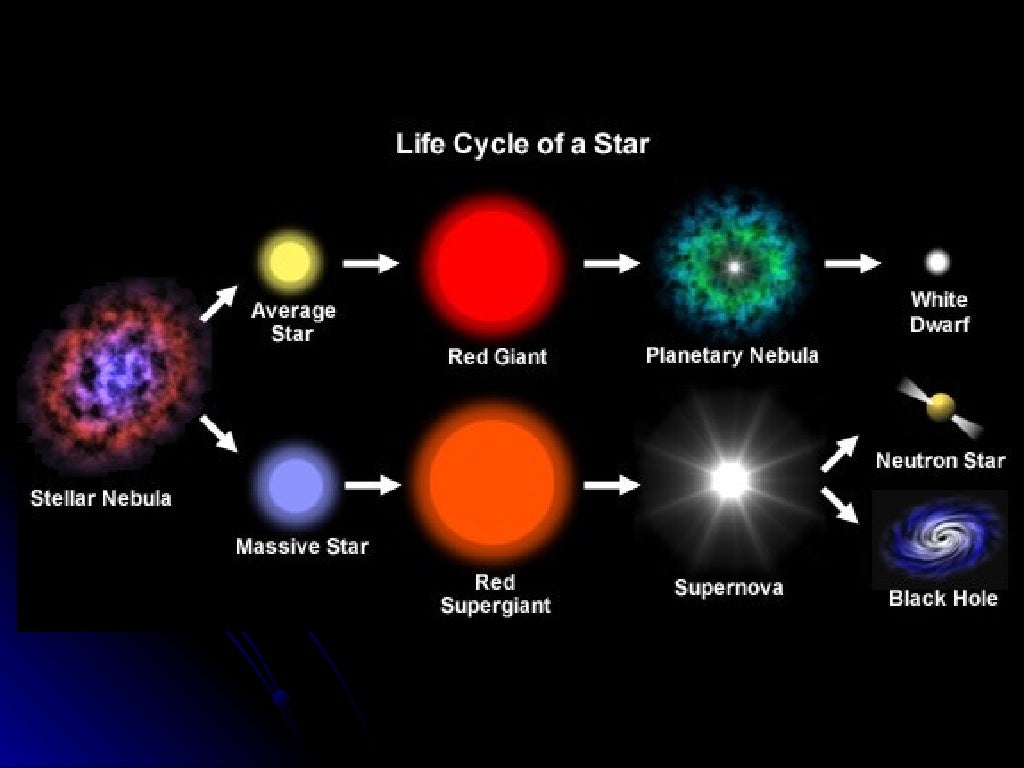 Life Cycle of a Star

Stellar Nebula

Average Star

Red Giant

Planetary Nebula

White Dwarf

Massive Star

Red Supergiant

Supernova

Neutron Star

Black Hole